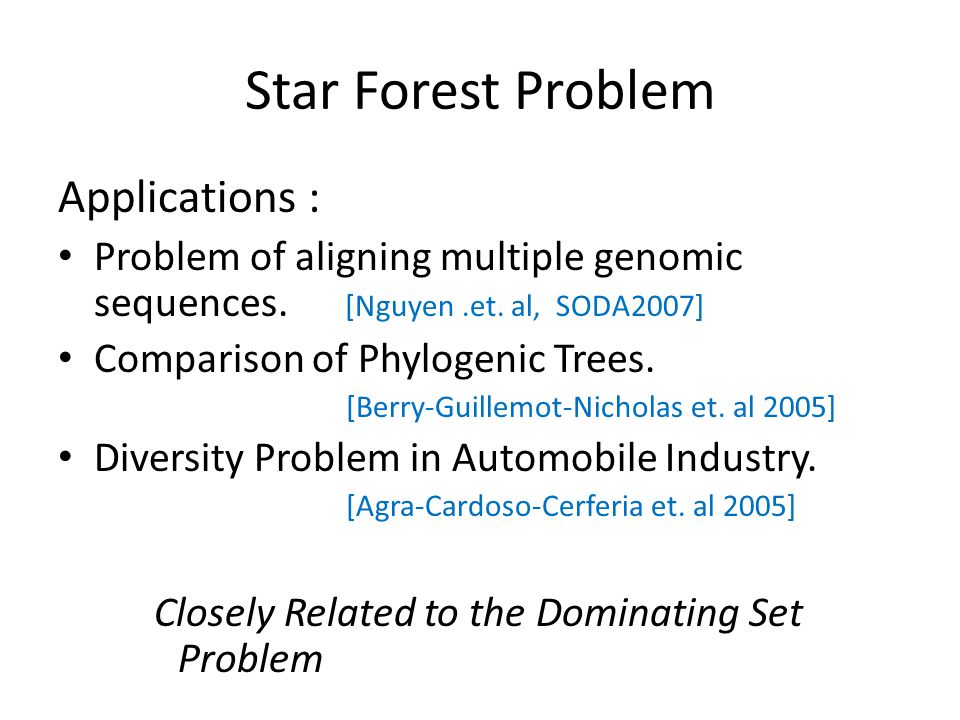 Star Forest Problem

Applications :

• Problem of aligning multiple genomic sequences. [Nguyen .et. al, SODA2007]
• Comparison of Phylogenic Trees. [Berry-Guillemot-Nicholas et. al 2005]
• Diversity Problem in Automobile Industry. [Agra-Cardoso-Cerferia et. al 2005]

Closely Related to the Dominating Set Problem